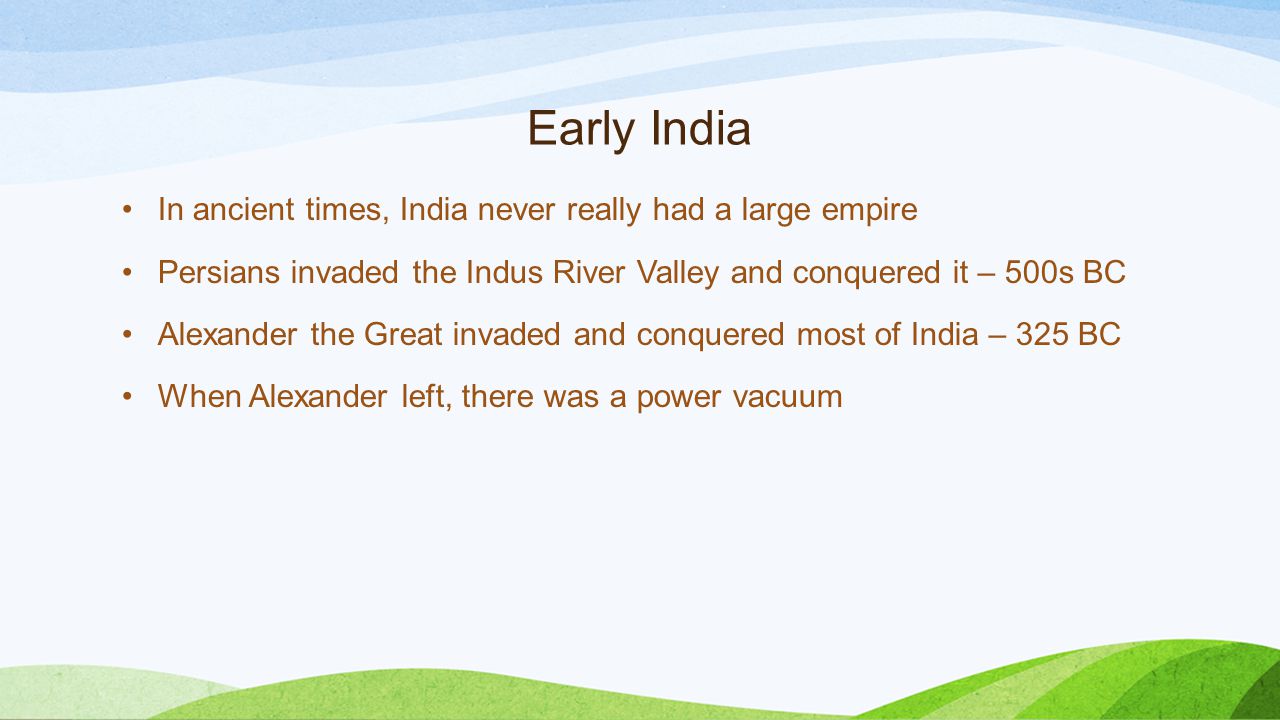 Early India

• In ancient times, India never really had a large empire

• Persians invaded the Indus River Valley and conquered it – 500s BC

• Alexander the Great invaded and conquered most of India – 325 BC

• When Alexander left, there was a power vacuum